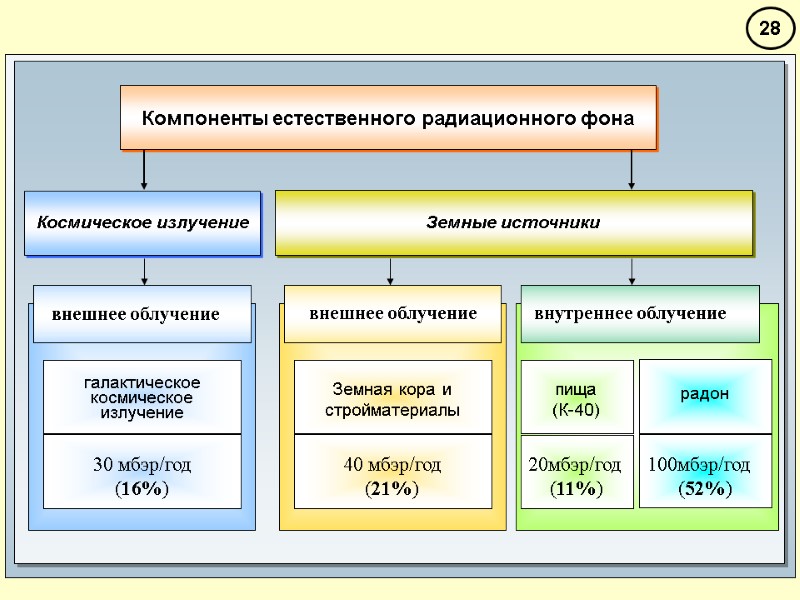 28

Компоненты естественного радиационного фона

Космическое излучение

Земные источники

внешнее облучение

галактическое космическое излучение

30 мбэр/год (16%)

внешнее облучение

Земная кора и стройматериалы

40 мбэр/год (21%)

внутреннее облучение

пища (К-40)

20мбэр/год (11%)

радон

100мбэр/год (52%)